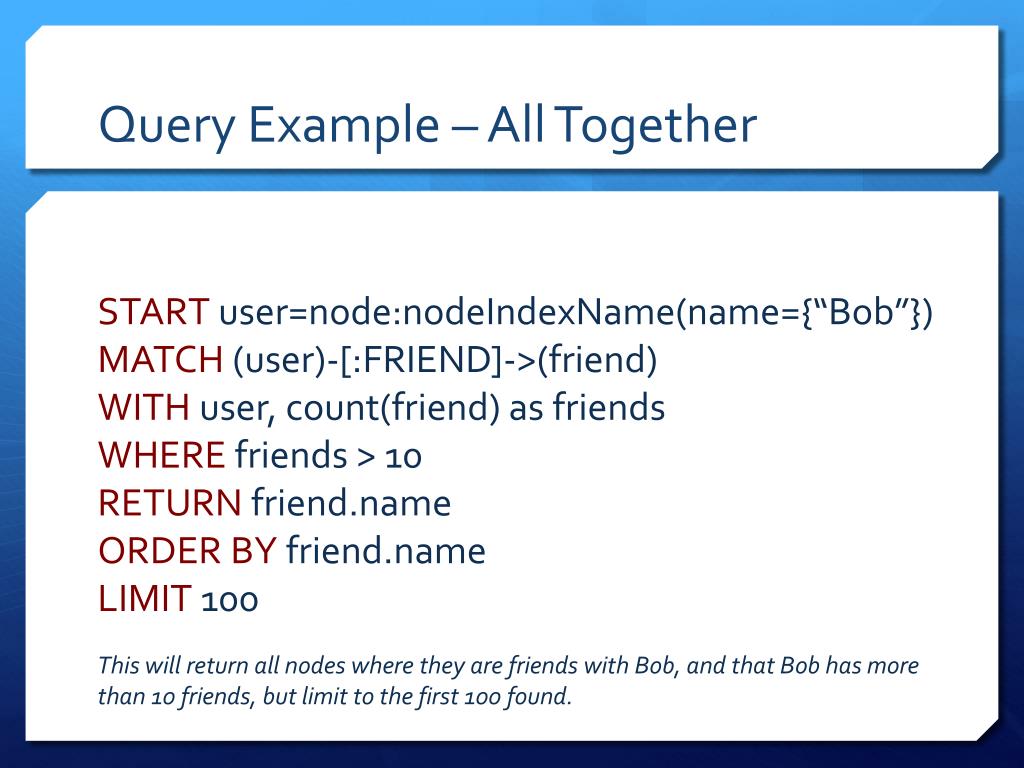 Query Example – All Together

START user=node:nodeIndexName(name={“Bob”})
MATCH (user)-[:FRIEND]->(friend)
WITH user, count(friend) as friends
WHERE friends > 10
RETURN friend.name
ORDER BY friend.name
LIMIT 100

This will return all nodes where they are friends with Bob, and that Bob has more than 10 friends, but limit to the first 100 found.